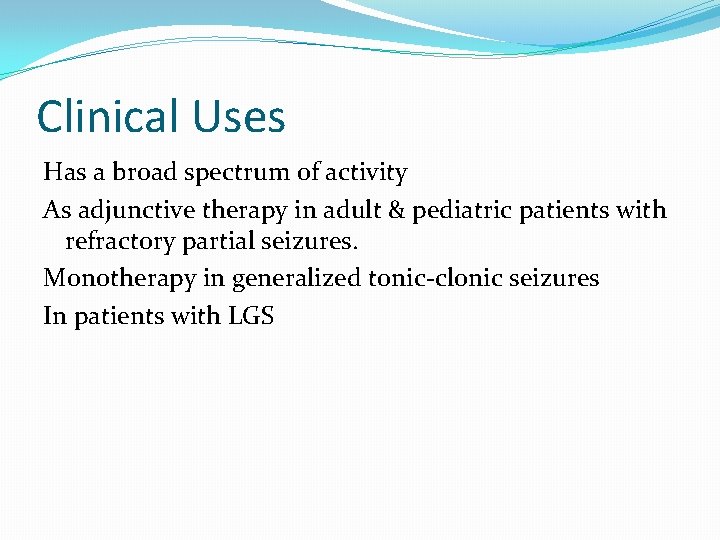 Clinical Uses

Has a broad spectrum of activity

As adjunctive therapy in adult & pediatric patients with refractory partial seizures.

Monotherapy in generalized tonic-clonic seizures

In patients with LGS